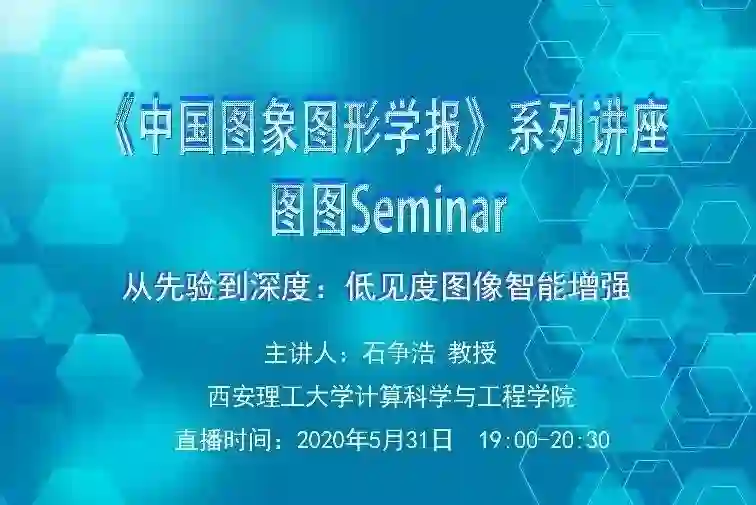 《中国图象图形学报》系列讲座
图图Seminar

从先验到深度：低见度图像智能增强

主讲人：石争浩 教授

西安理工大学计算科学与工程学院

直播时间：2020年5月31日 19:00-20:30